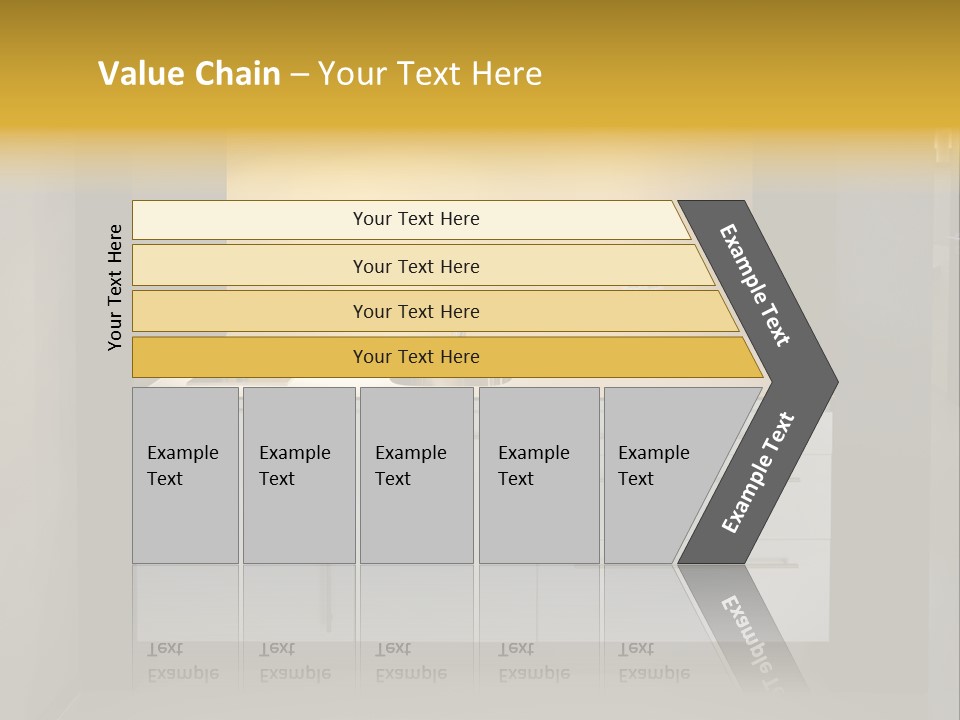 Value Chain – Your Text Here

Your Text Here

Your Text Here

Your Text Here

Your Text Here

Your Text Here

Example Text

Example Text

Example Text

Example Text

Example Text

Example Text

Example Text